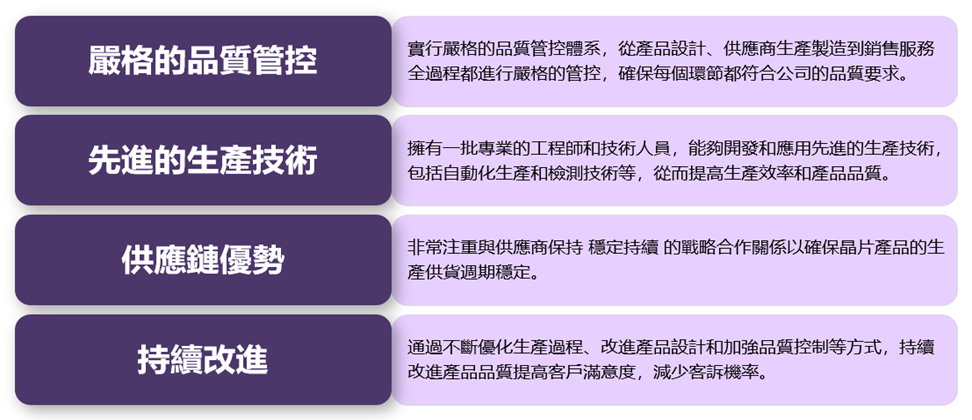 嚴格的品質管控

實行嚴格的品質管控體系，從產品設計、供應商生產製造到銷售服務全過程都進行嚴格的管控，確保每個環節都符合公司的品質要求。

先進的生產技術

擁有一批專業的工程師和技術人員，能夠開發和應用先進的生產技術，包括自動化生產和檢測技術等，從而提高生產效率和產品品質。

供應鏈優勢

非常注重與供應商保持 穩定持續 的戰略合作關係以確保晶片產品的生產供貨週期穩定。

持續改進

通過不斷優化生產過程、改進產品設計和加強品質控制等方式，持續改進產品品質提高客戶滿意度，減少客訴機率。